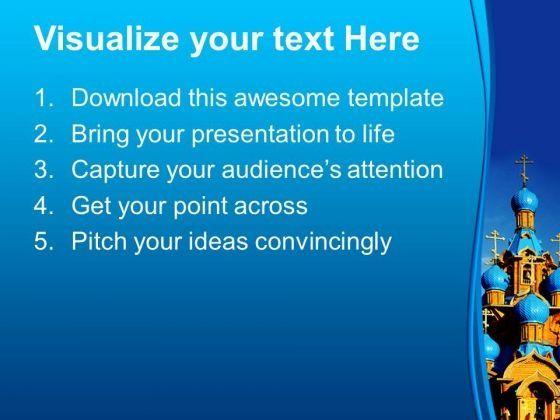 Visualize your text Here

1. Download this awesome template
2. Bring your presentation to life
3. Capture your audience’s attention
4. Get your point across
5. Pitch your ideas convincingly